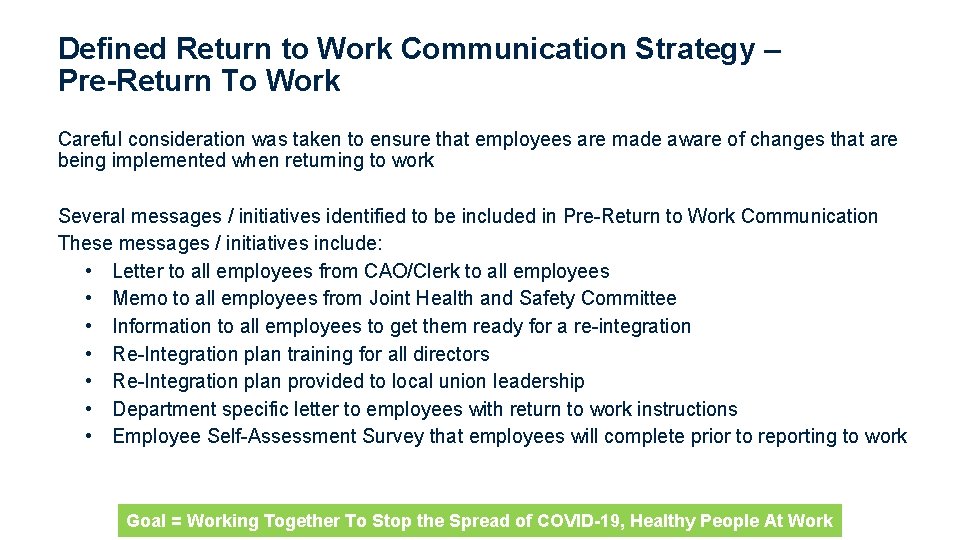 Defined Return to Work Communication Strategy – Pre-Return To Work

Careful consideration was taken to ensure that employees are made aware of changes that are being implemented when returning to work

Several messages / initiatives identified to be included in Pre-Return to Work Communication
These messages / initiatives include:
• Letter to all employees from CAO/Clerk to all employees
• Memo to all employees from Joint Health and Safety Committee
• Information to all employees to get them ready for a re-integration
• Re-Integration plan training for all directors
• Re-Integration plan provided to local union leadership
• Department specific letter to employees with return to work instructions
• Employee Self-Assessment Survey that employees will complete prior to reporting to work

Goal = Working Together To Stop the Spread of COVID-19, Healthy People At Work